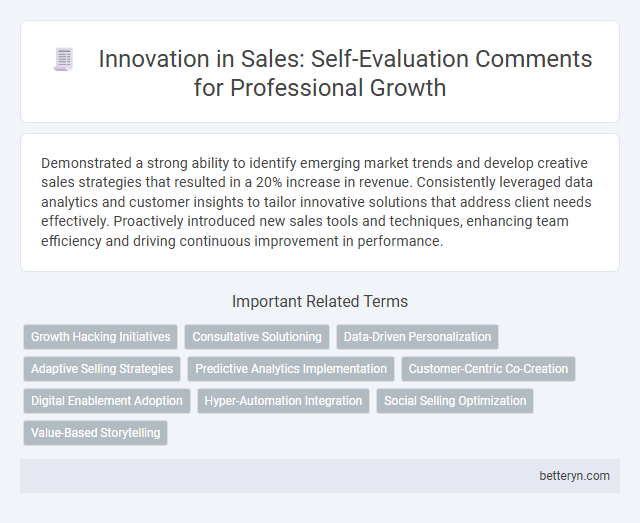 Innovation in Sales: Self-Evaluation Comments for Professional Growth

Demonstrated a strong ability to identify emerging market trends and develop creative sales strategies that resulted in a 20% increase in revenue. Consistently leveraged data analytics and customer insights to tailor innovative solutions that address client needs effectively. Proactively introduced new sales tools and techniques, enhancing team efficiency and driving continuous improvement in performance.

Important Related Terms

Growth Hacking Initiatives
Consultative Solutioning
Data-Driven Personalization
Adaptive Selling Strategies
Predictive Analytics Implementation
Customer-Centric Co-Creation
Digital Enablement Adoption
Hyper-Automation Integration
Social Selling Optimization
Value-Based Storytelling

betteryn.com